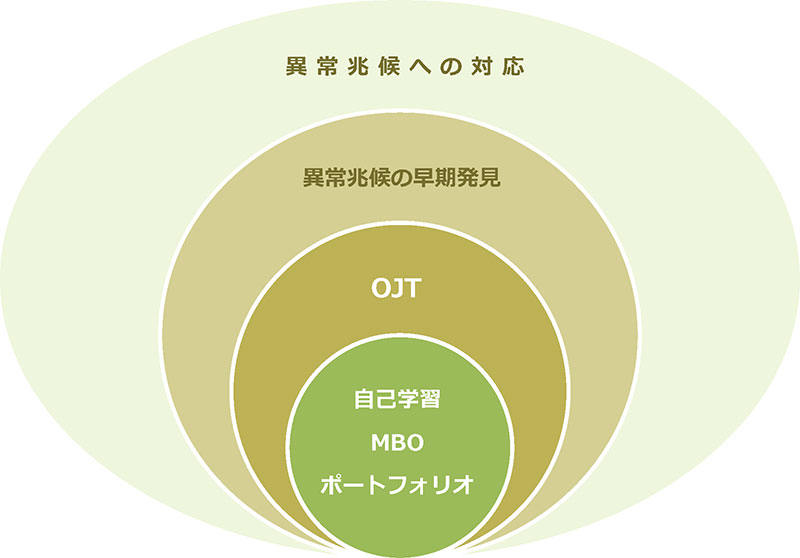 異常兆候への対応

異常兆候の早期発見

OJT

自己学習

MBO

ポートフォリオ